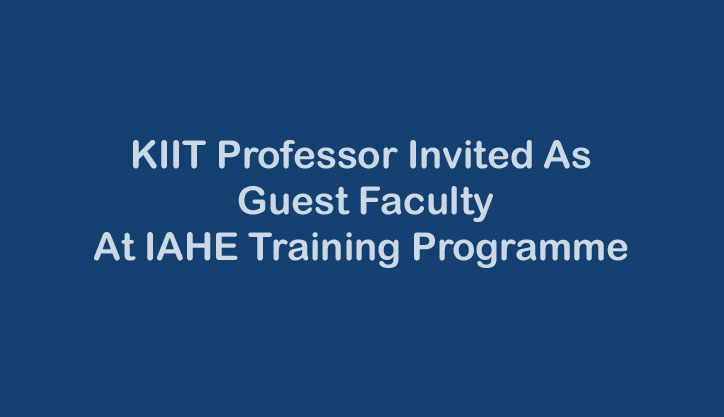 KIIT Professor Invited As
Guest Faculty
At IAHE Training Programme